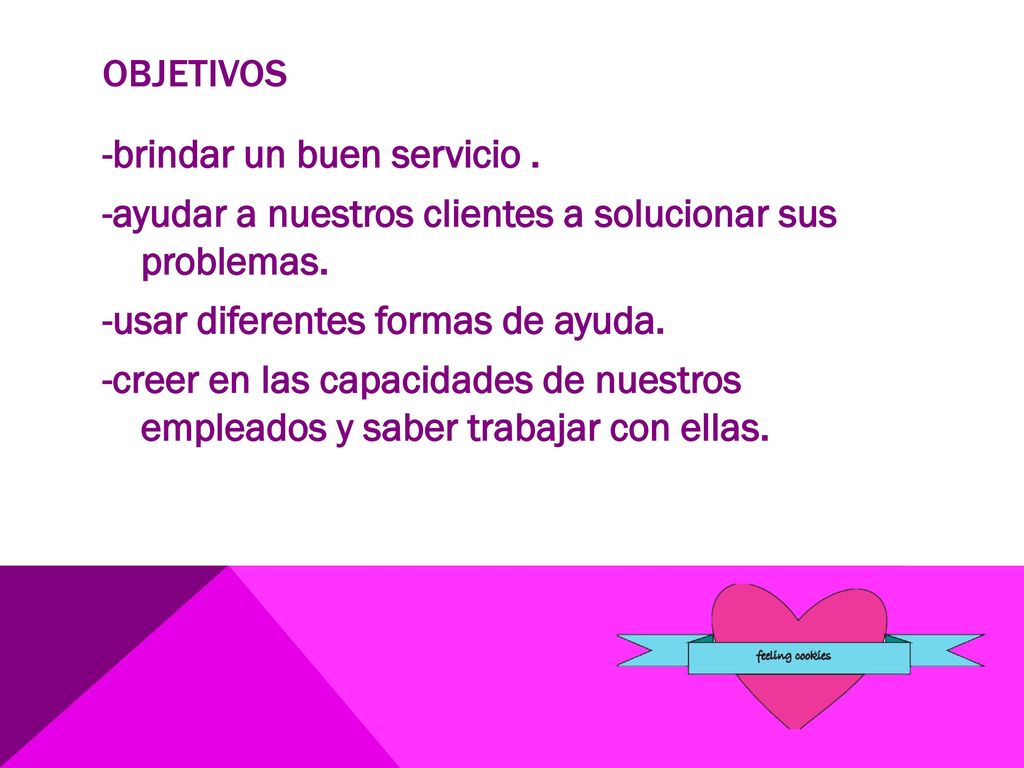 OBJETIVOS

-brindar un buen servicio .

-ayudar a nuestros clientes a solucionar sus problemas.

-usar diferentes formas de ayuda.

-creer en las capacidades de nuestros empleados y saber trabajar con ellas.

feeling cookies